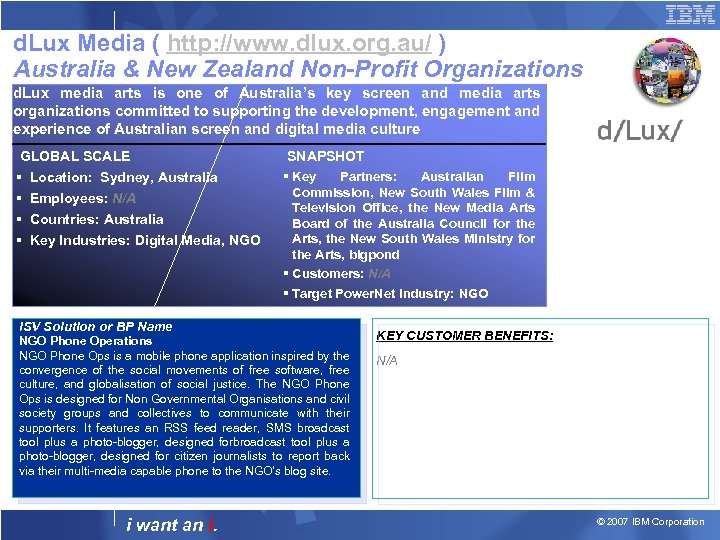 IBM

dLux Media ( http://www.dlux.org.au/ )
Australia & New Zealand Non-Profit Organizations

dLux media arts is one of Australia's key screen and media arts organizations committed to supporting the development, engagement and experience of Australian screen and digital media culture

d/Lux/

GLOBAL SCALE
▪ Location: Sydney, Australia
▪ Employees: N/A
▪ Countries: Australia
▪ Key Industries: Digital Media, NGO

SNAPSHOT
▪ Key Partners: Australian Film Commission, New South Wales Film & Television Office, the New Media Arts Board of the Australia Council for the Arts, the New South Wales Ministry for the Arts, bigpond
▪ Customers: N/A
▪ Target PowerNet Industry: NGO

ISV Solution or BP Name
NGO Phone Operations
NGO Phone Ops is a mobile phone application inspired by the convergence of the social movements of free software, free culture, and globalisation of social justice. The NGO Phone Ops is designed for Non Governmental Organisations and civil society groups and collectives to communicate with their supporters. It features an RSS feed reader, SMS broadcast tool plus a photo-blogger, designed forbroadcast tool plus a photo-blogger, designed for citizen journalists to report back via their multi-media capable phone to the NGO's blog site.

KEY CUSTOMER BENEFITS:
N/A

i want an i.

© 2007 IBM Corporation